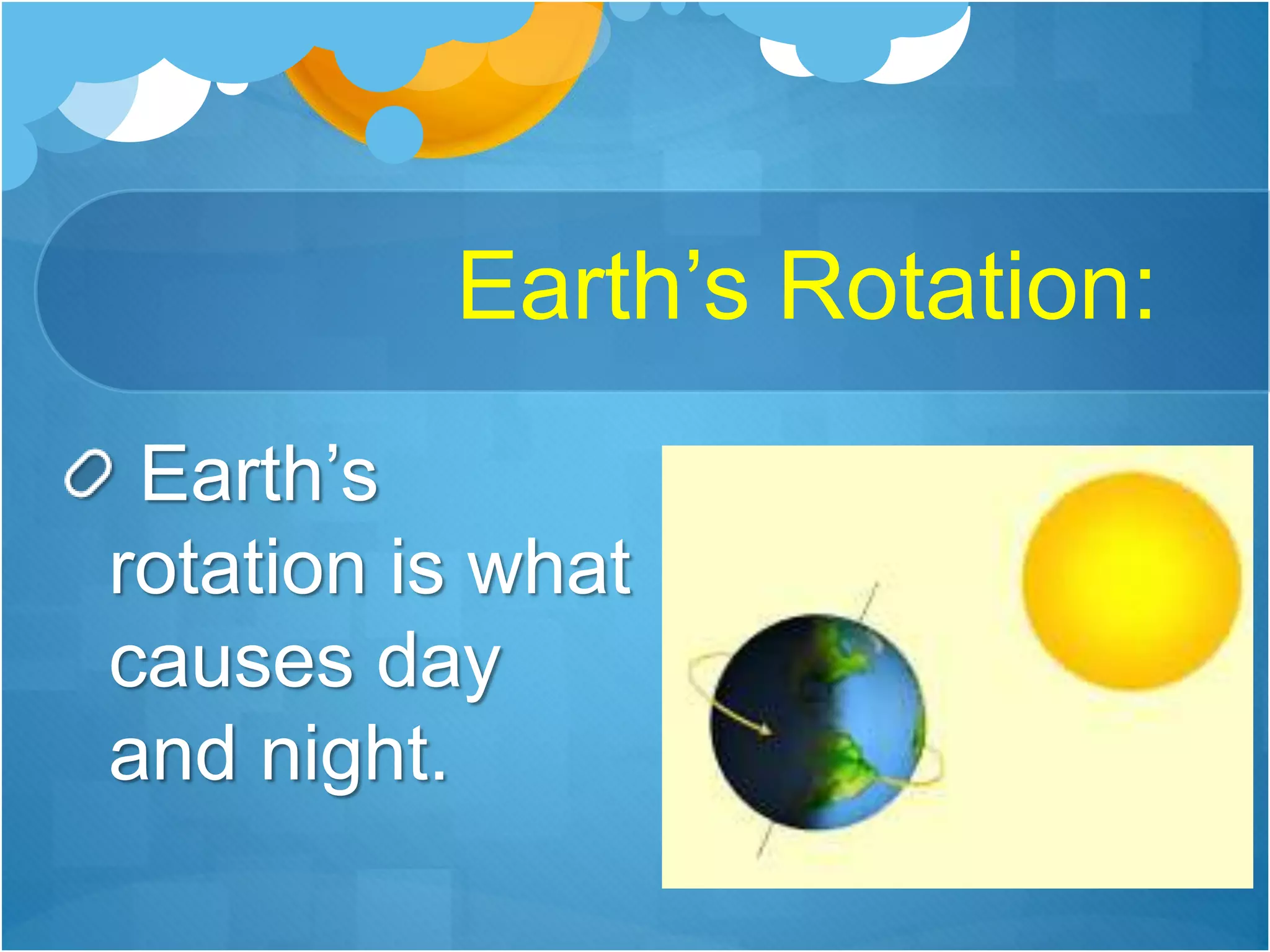 Earth’s Rotation:

Earth’s rotation is what causes day and night.